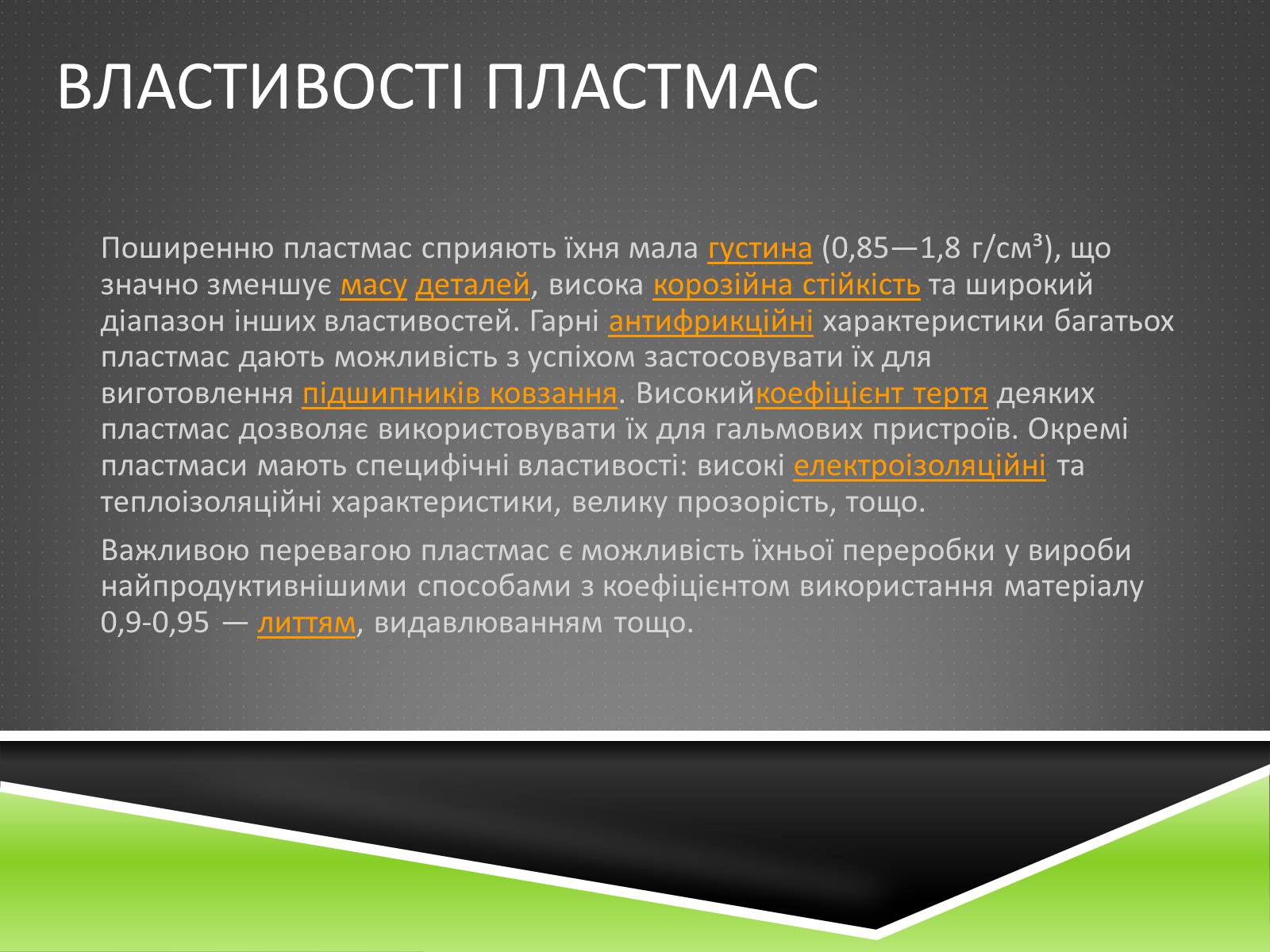 ВЛАСТИВОСТІ ПЛАСТМАС

Поширенню пластмас сприяють їхня мала густина (0,85—1,8 г/см³), що значно зменшує масу деталей, висока корозійна стійкість та широкий діапазон інших властивостей. Гарні антифрикційні характеристики багатьох пластмас дають можливість з успіхом застосовувати їх для виготовлення підшипників ковзання. Високийкоефіцієнт тертя деяких пластмас дозволяє використовувати їх для гальмових пристроїв. Окремі пластмаси мають специфічні властивості: високі електроізоляційні та теплоізоляційні характеристики, велику прозорість, тощо.

Важливою перевагою пластмас є можливість їхньої переробки у вироби найпродуктивнішими способами з коефіцієнтом використання матеріалу 0,9-0,95 — литтям, видавлюванням тощо.